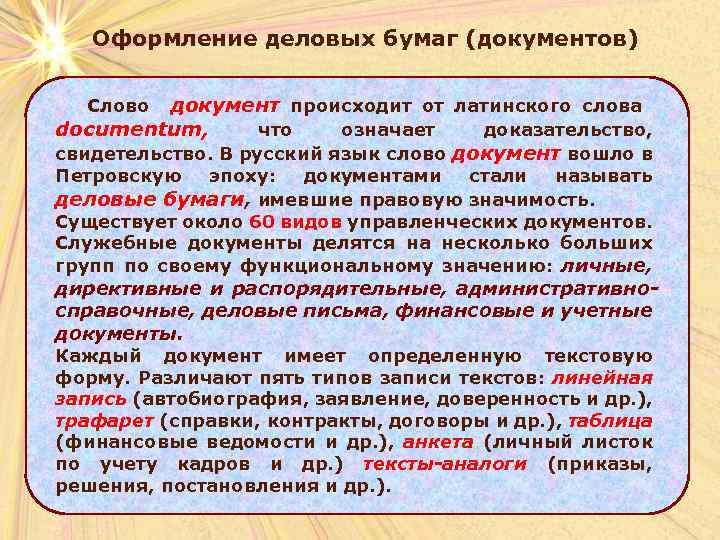 Оформление деловых бумаг (документов)

Слово документ происходит от латинского слова documentum, что означает доказательство, свидетельство. В русский язык слово документ вошло в Петровскую эпоху: документами стали называть деловые бумаги, имевшие правовую значимость.
Существует около 60 видов управленческих документов.
Служебные документы делятся на несколько больших групп по своему функциональному значению: личные, директивные и распорядительные, административно-справочные, деловые письма, финансовые и учетные документы.
Каждый документ имеет определенную текстовую форму. Различают пять типов записи текстов: линейная запись (автобиография, заявление, доверенность и др.), трафарет (справки, контракты, договоры и др.), таблица (финансовые ведомости и др.), анкета (личный листок по учету кадров и др.) тексты-аналоги (приказы, решения, постановления и др.).